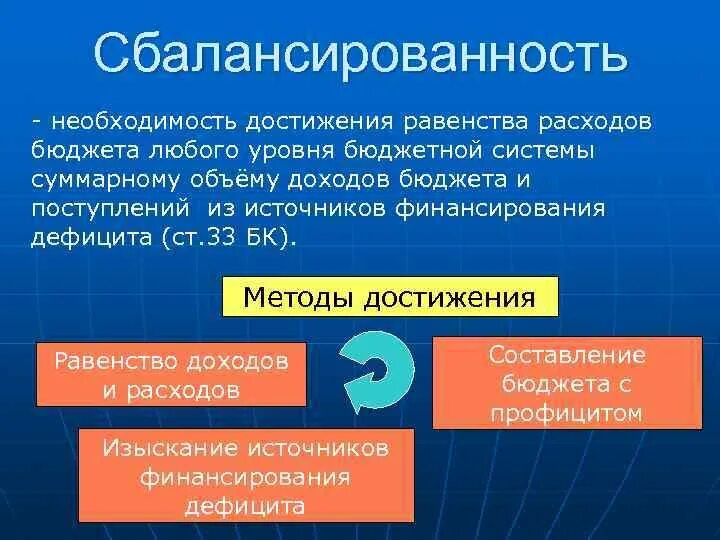 Сбалансированность

- необходимость достижения равенства расходов бюджета любого уровня бюджетной системы суммарному объёму доходов бюджета и поступлений из источников финансирования дефицита (ст.33 БК).

Методы достижения

Равенство доходов и расходов

Составление бюджета с профицитом

Изыскание источников финансирования дефицита